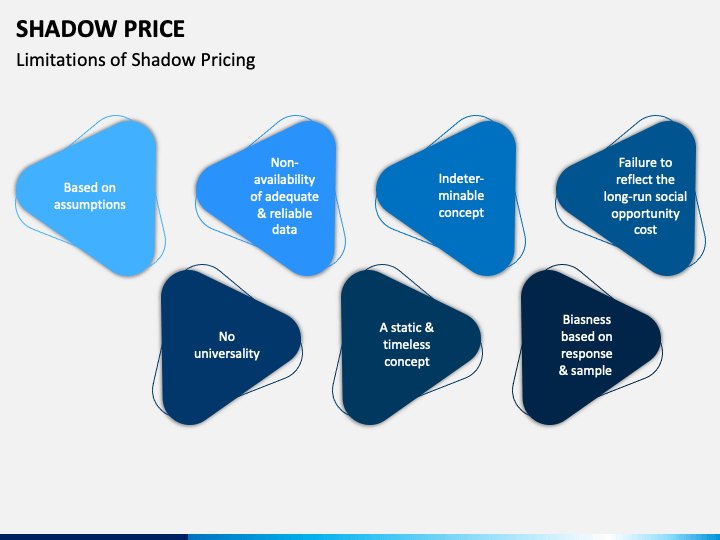 SHADOW PRICE

Limitations of Shadow Pricing

Based on assumptions

Non-availability of adequate & reliable data

Indeterminable concept

Failure to reflect the long-run social opportunity cost

No universality

A static & timeless concept

Biasness based on response & sample